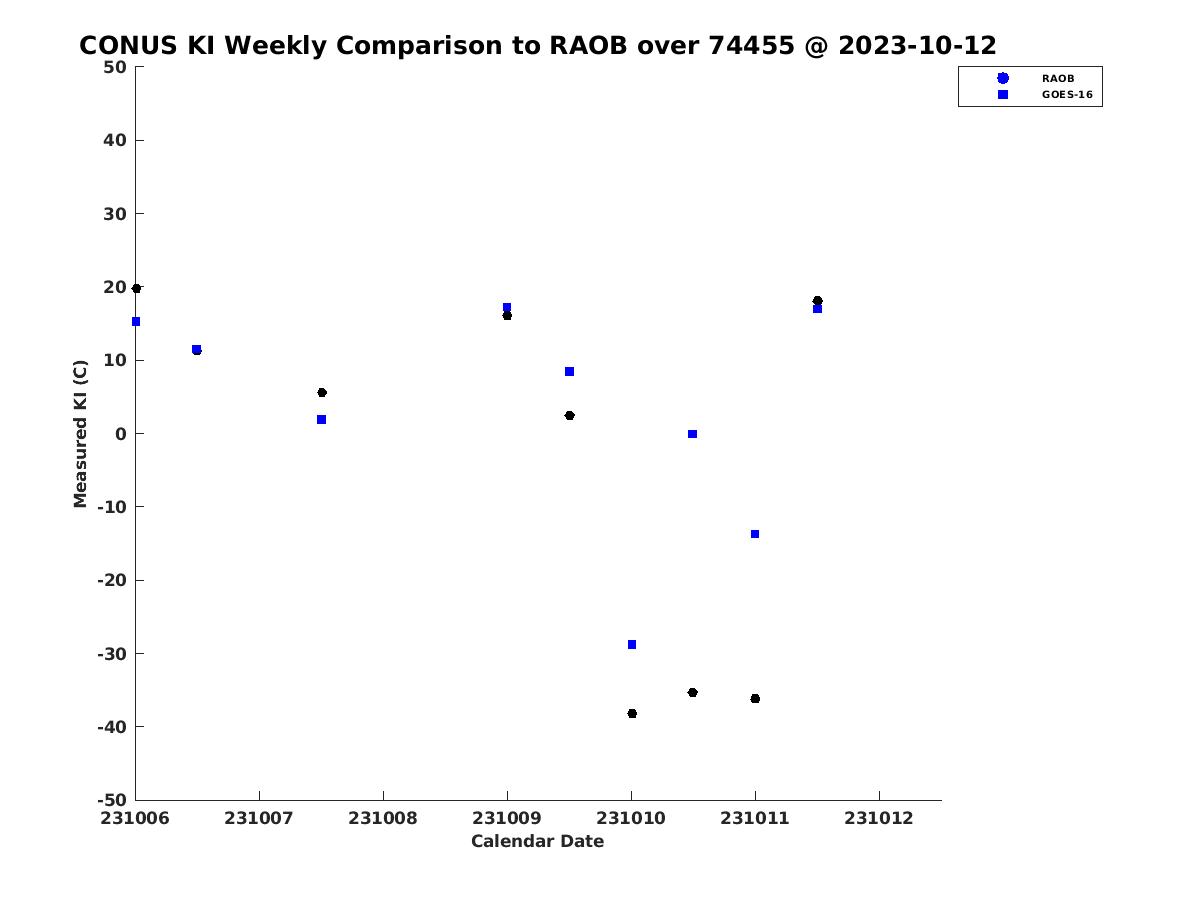 CONUS KI Weekly Comparison to RAOB over 74455 @ 2023-10-12

RAOB
GOES-16

Measured KI (C)

50
40
30
20
10
0
-10
-20
-30
-40
-50

231006
231007
231008
231009
231010
231011
231012

Calendar Date